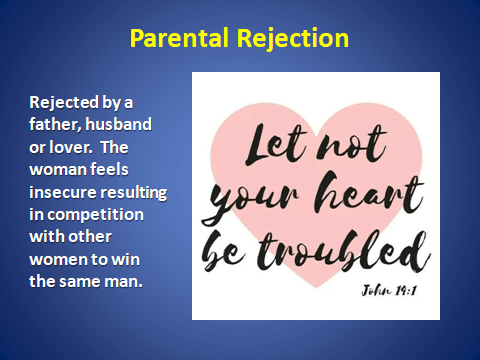 Parental Rejection

Rejected by a father, husband or lover.  The woman feels insecure resulting in competition with other women to win the same man.

Let not your heart be troubled

John 14:1